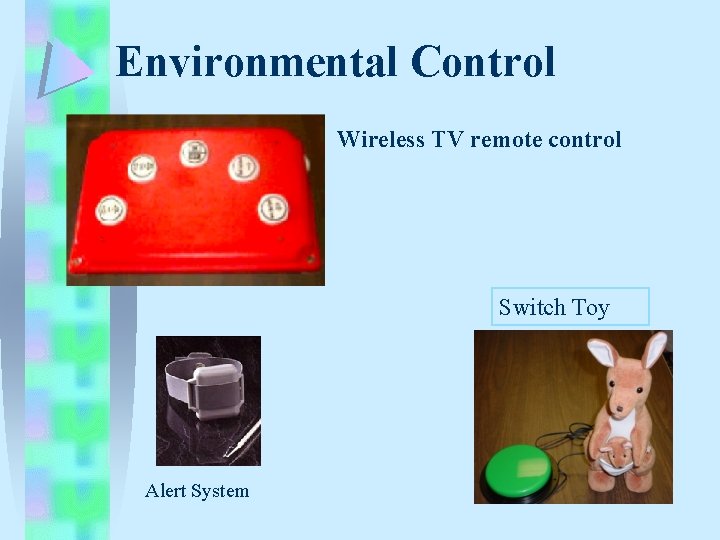 Environmental Control

Wireless TV remote control

Switch Toy

Alert System